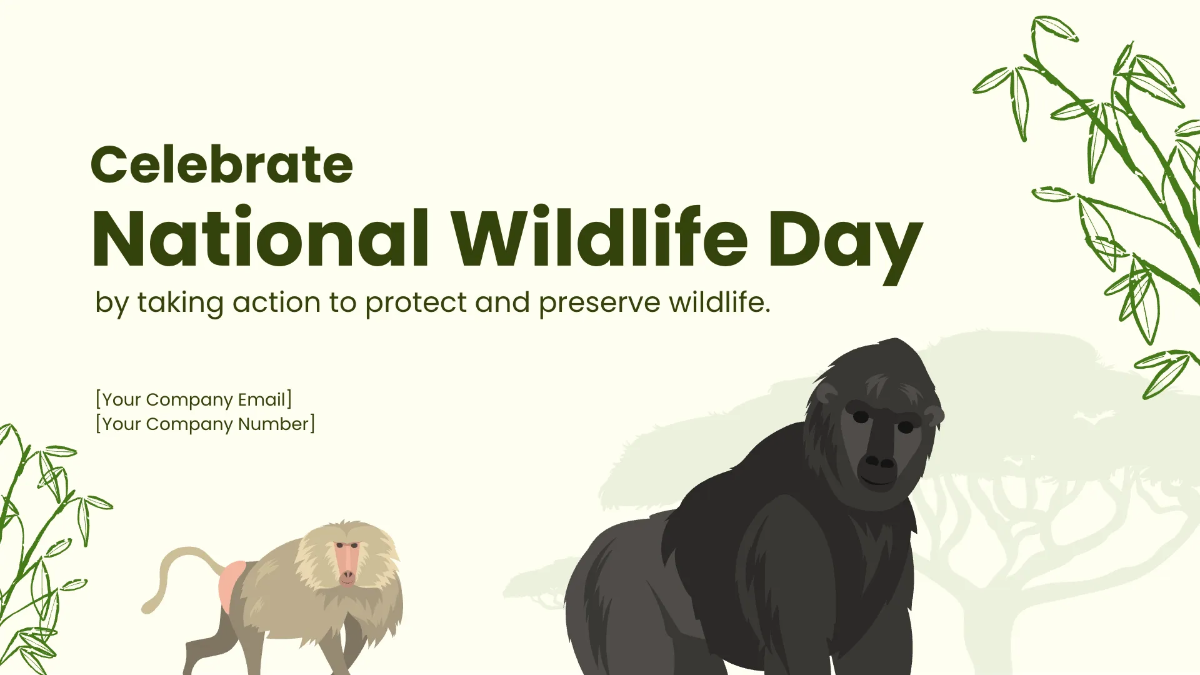 Celebrate
National Wildlife Day
by taking action to protect and preserve wildlife.

[Your Company Email]
[Your Company Number]